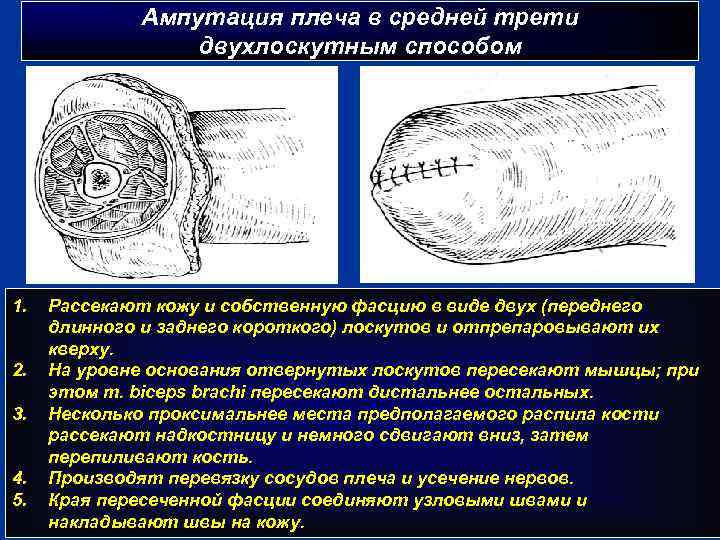 Ампутация плеча в средней трети двухлоскутным способом

1. Рассекают кожу и собственную фасцию в виде двух (переднего длинного и заднего короткого) лоскутов и отпрепаровывают их кверху.
2. На уровне основания отвернутых лоскутов пересекают мышцы; при этом m. biceps brachi пересекают дистальнее остальных.
3. Несколько проксимальнее места предполагаемого распила кости рассекают надкостницу и немного сдвигают вниз, затем перепиливают кость.
4. Производят перевязку сосудов плеча и усечение нервов.
5. Края пересеченной фасции соединяют узловыми швами и накладывают швы на кожу.